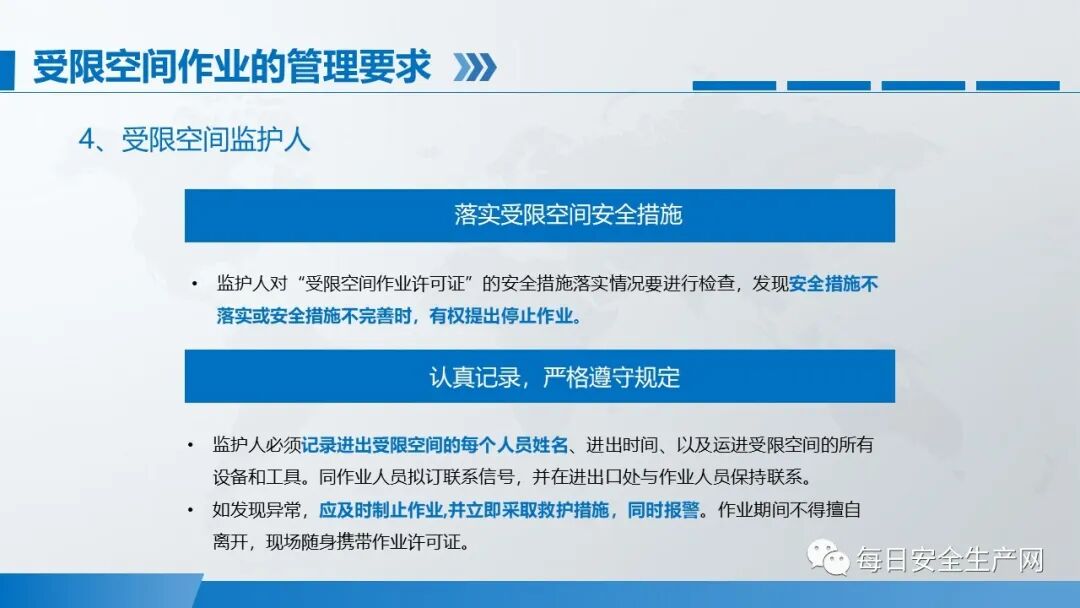 受限空间作业的管理要求

4、受限空间监护人

落实受限空间安全措施

• 监护人对“受限空间作业许可证”的安全措施落实情况要进行检查，发现安全措施不落实或安全措施不完善时，有权提出停止作业。

认真记录，严格遵守规定

• 监护人必须记录进出受限空间的每个人员姓名、进出时间、以及运进受限空间的所有设备和工具。同作业人员拟订联系信号，并在进出口处与作业人员保持联系。
• 如发现异常，应及时制止作业,并立即采取救护措施，同时报警。作业期间不得擅自离开，现场随身携带作业许可证。

每日安全生产网